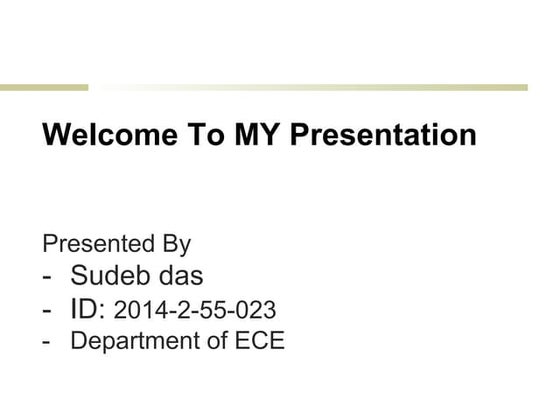 Welcome To MY Presentation

Presented By
- Sudeb das
- ID: 2014-2-55-023
- Department of ECE